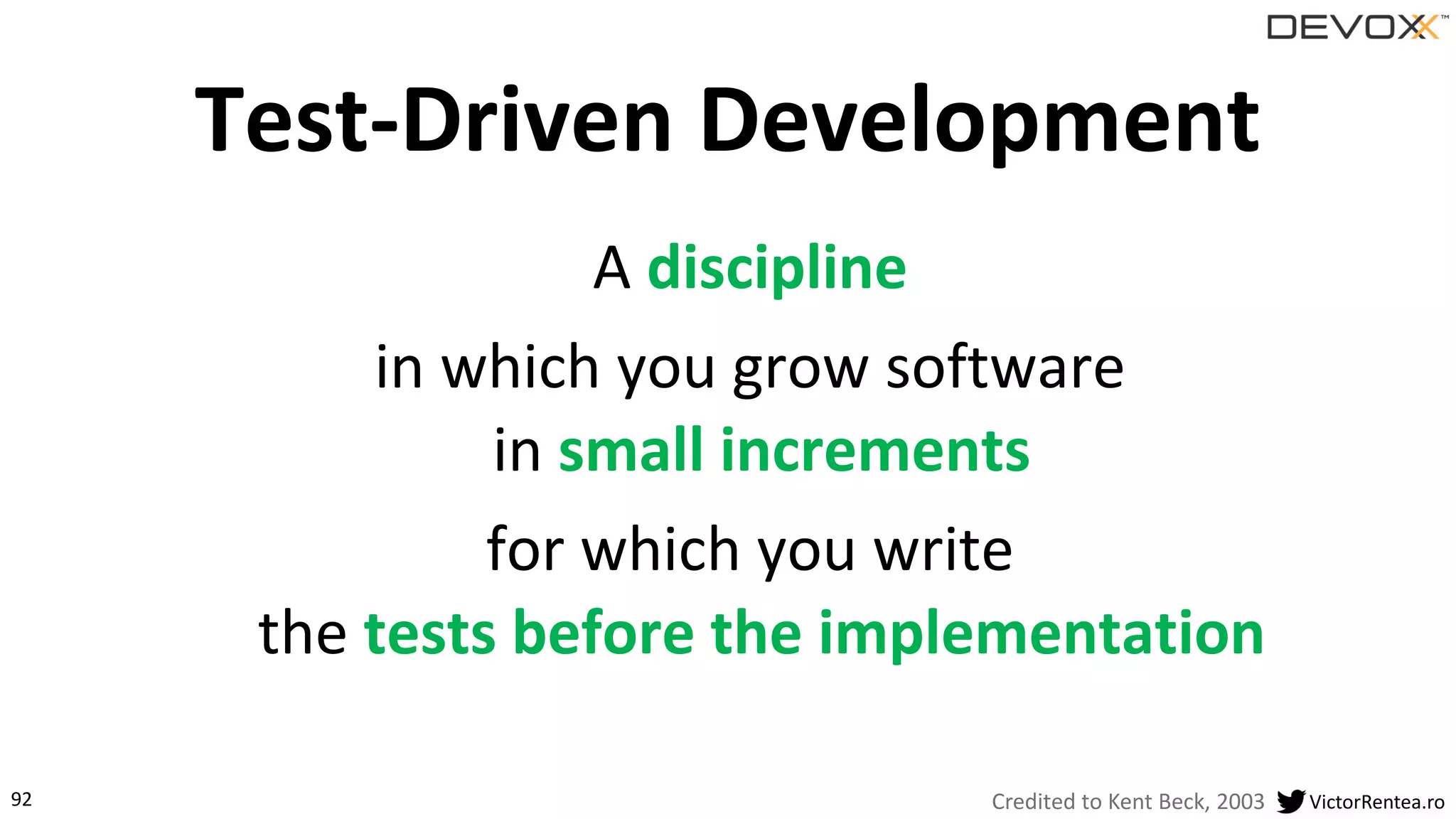 DEVOXX™

Test-Driven Development

A discipline

in which you grow software
in small increments

for which you write
the tests before the implementation

92

Credited to Kent Beck, 2003

VictorRentea.ro